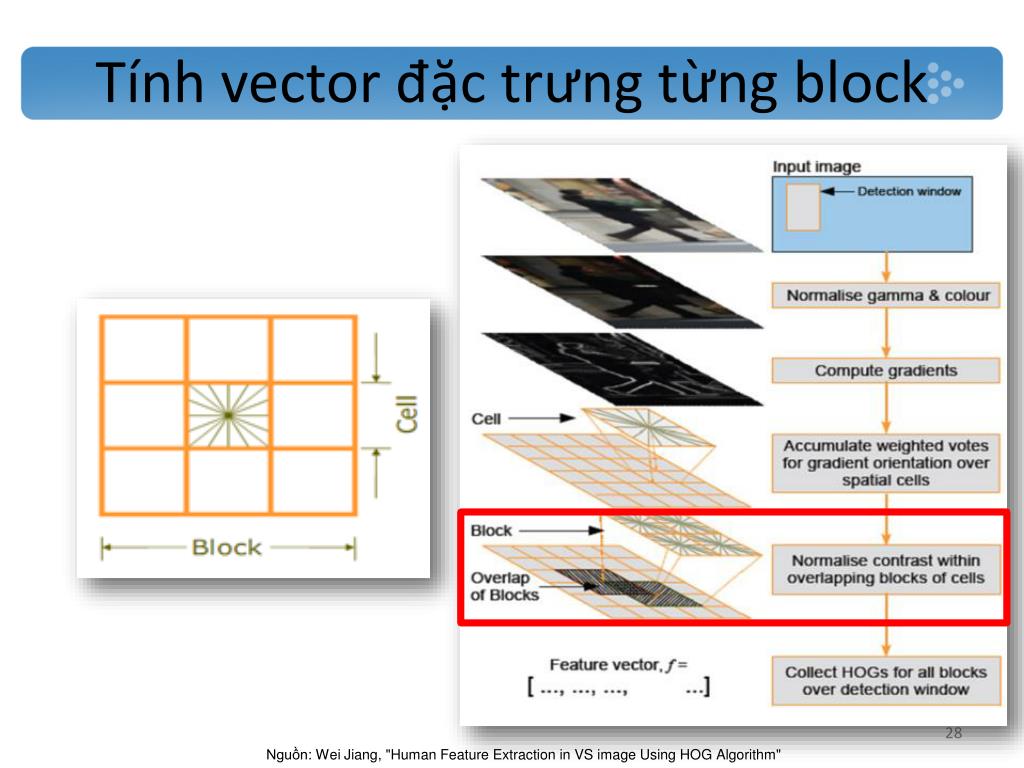 Tính vector đặc trưng từng block

Cell

Block

Input image

Detection window

Normalise gamma & colour

Compute gradients

Cell

Accumulate weighted votes for gradient orientation over spatial cells

Block

Overlap of Blocks

Normalise contrast within overlapping blocks of cells

Feature vector, $f$ =
[ ..., ..., ..., ...]

Collect HOGs for all blocks over detection window

28

Nguồn: Wei Jiang, "Human Feature Extraction in VS image Using HOG Algorithm"